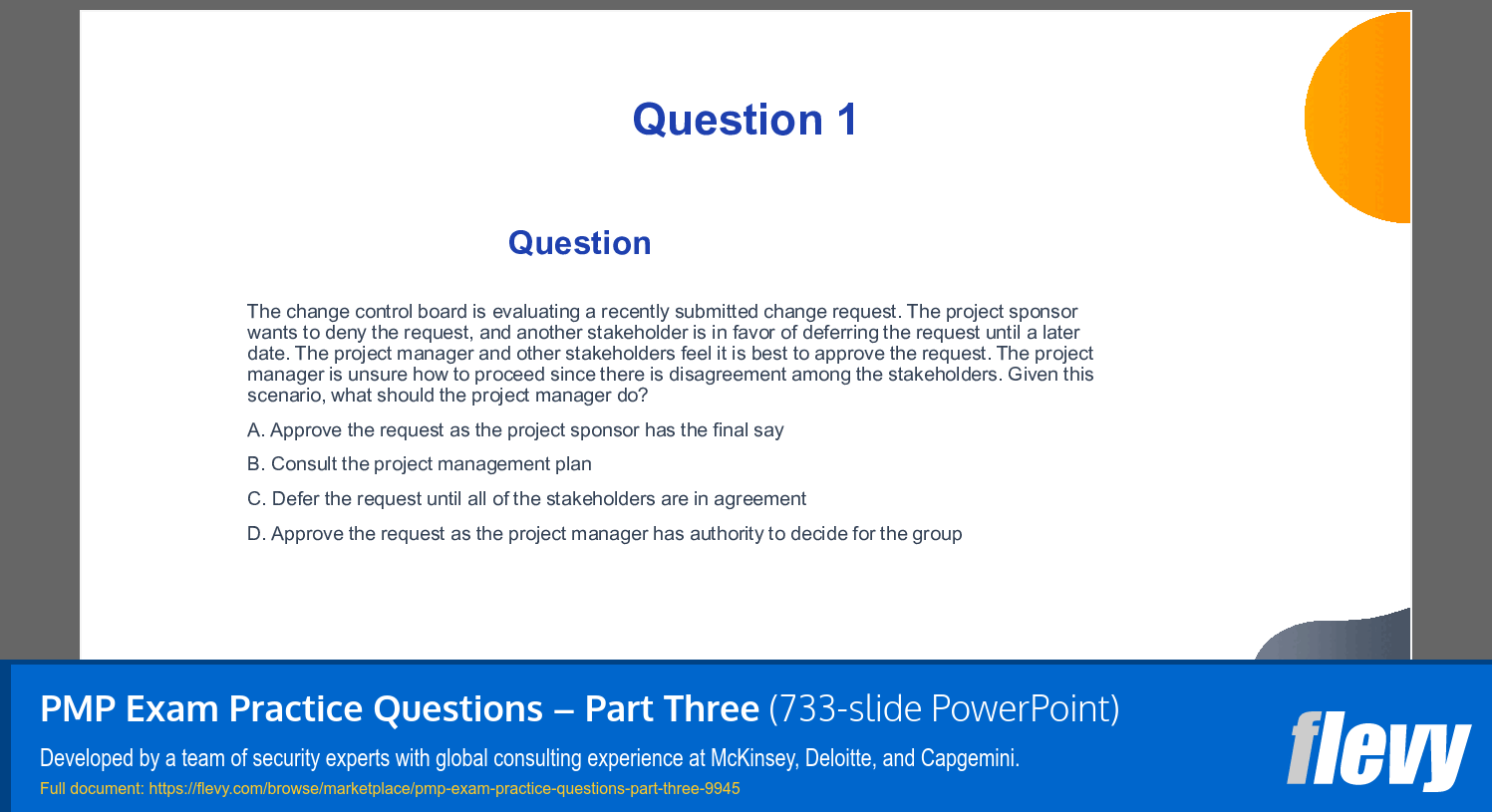 Question 1

Question

The change control board is evaluating a recently submitted change request. The project sponsor wants to deny the request, and another stakeholder is in favor of deferring the request until a later date. The project manager and other stakeholders feel it is best to approve the request. The project manager is unsure how to proceed since there is disagreement among the stakeholders. Given this scenario, what should the project manager do?

A. Approve the request as the project sponsor has the final say

B. Consult the project management plan

C. Defer the request until all of the stakeholders are in agreement

D. Approve the request as the project manager has authority to decide for the group

PMP Exam Practice Questions – Part Three (733-slide PowerPoint)

Developed by a team of security experts with global consulting experience at McKinsey, Deloitte, and Capgemini.

Full document: https://flevy.com/browse/marketplace/pmp-exam-practice-questions-part-three-9945

flevy